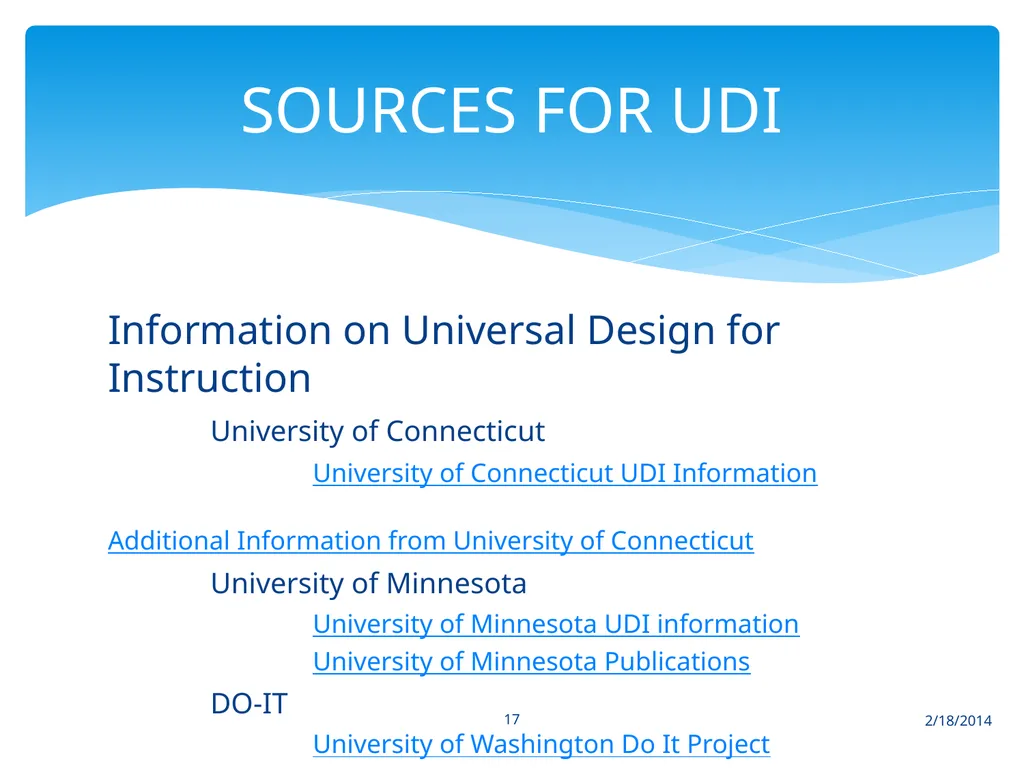 SOURCES FOR UDI

Information on Universal Design for Instruction

University of Connecticut

University of Connecticut UDI Information

Additional Information from University of Connecticut

University of Minnesota

University of Minnesota UDI information

University of Minnesota Publications

DO-IT

University of Washington Do It Project

17

2/18/2014